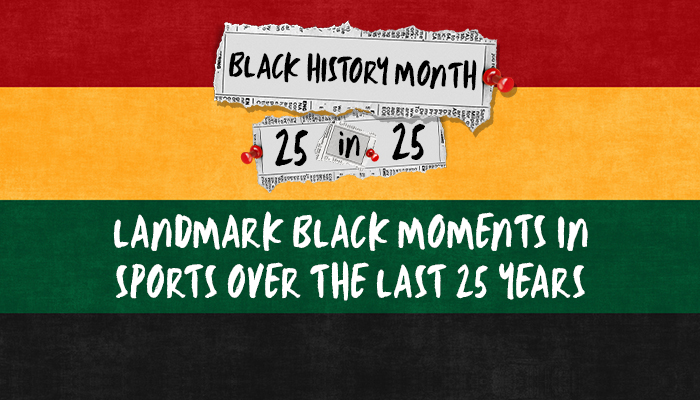 BLACK HISTORY MONTH

25 in 25

LANDMARK BLACK MOMENTS IN SPORTS OVER THE LAST 25 YEARS